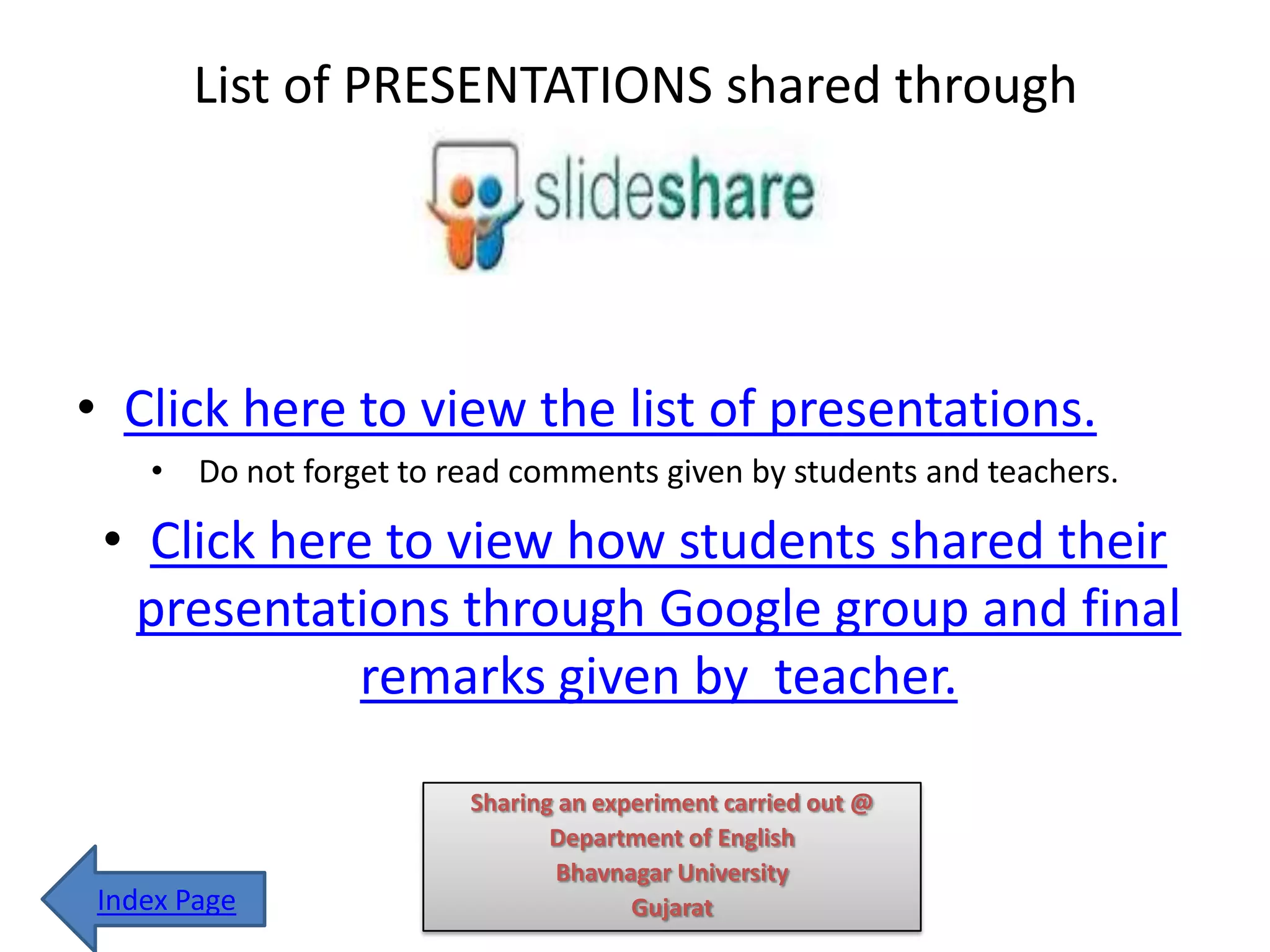 List of PRESENTATIONS shared through

slideshare

• Click here to view the list of presentations.

• Do not forget to read comments given by students and teachers.

• Click here to view how students shared their presentations through Google group and final remarks given by teacher.

Index Page

Sharing an experiment carried out @
Department of English
Bhavnagar University
Gujarat